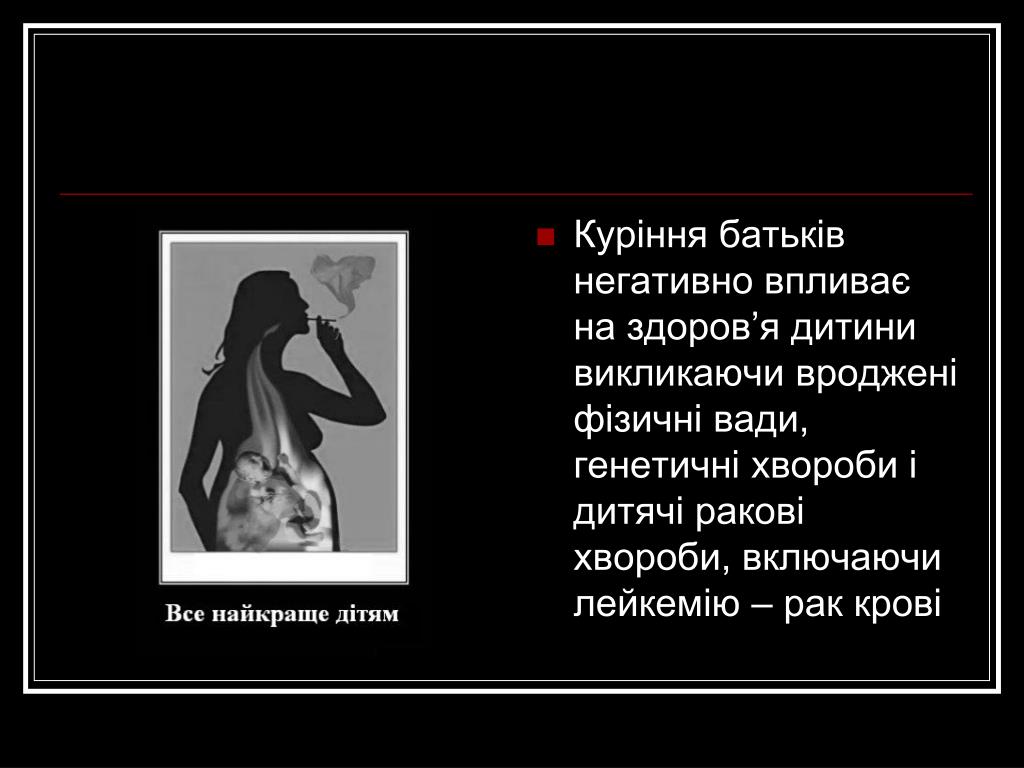 Все найкраще дітям

Куріння батьків негативно впливає на здоров’я дитини викликаючи вроджені фізичні вади, генетичні хвороби і дитячі ракові хвороби, включаючи лейкемію – рак крові